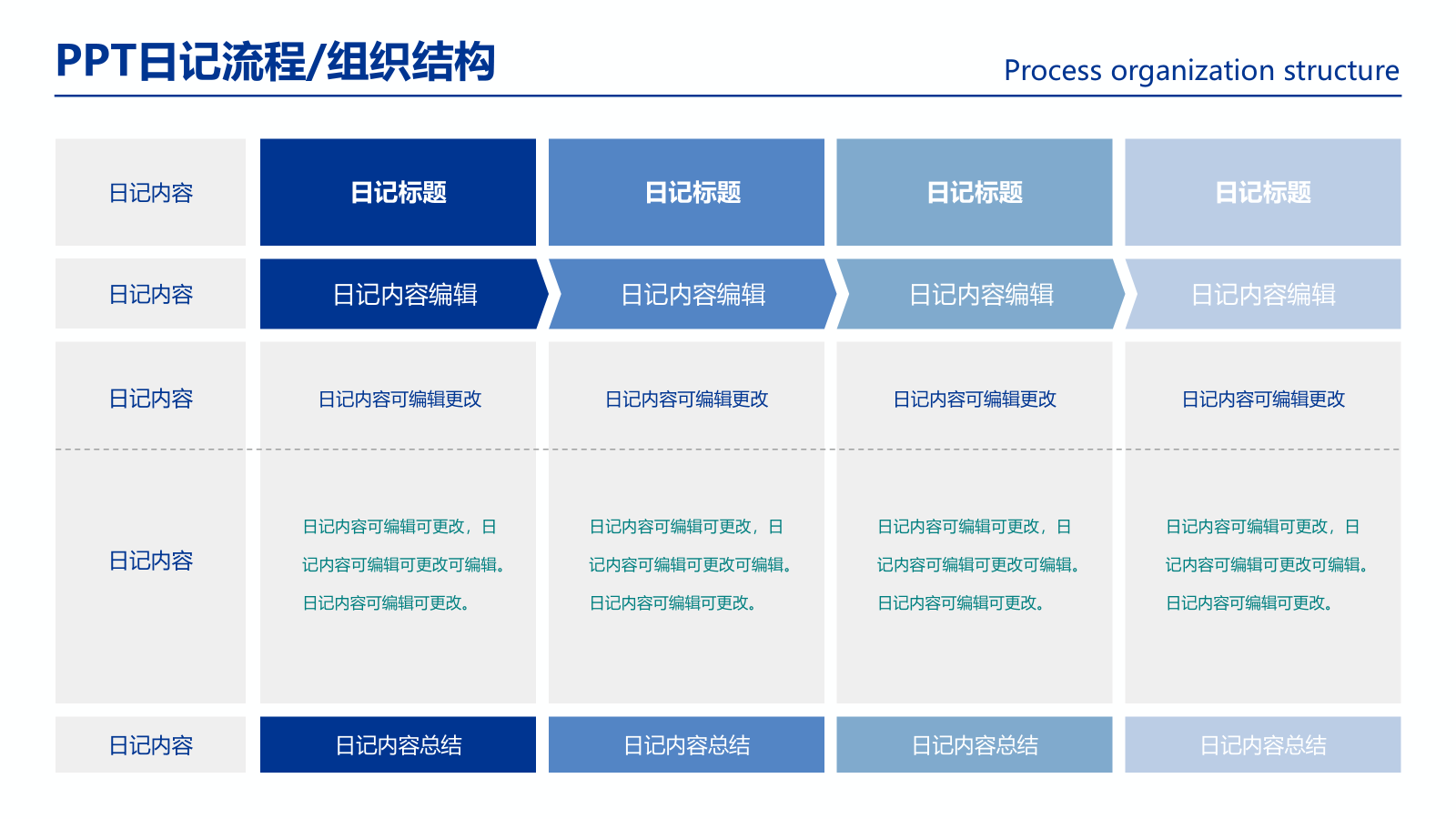 PPT日记流程/组织结构

Process organization structure

| 日记内容 | 日记标题 | 日记标题 | 日记标题 | 日记标题 |
|---|---|---|---|---|
| 日记内容 | 日记内容编辑 | 日记内容编辑 | 日记内容编辑 | 日记内容编辑 |
| 日记内容 | 日记内容可编辑更改 | 日记内容可编辑更改 | 日记内容可编辑更改 | 日记内容可编辑更改 |
| 日记内容 | 日记内容可编辑可更改，日记内容可编辑可更改可编辑。日记内容可编辑可更改。 | 日记内容可编辑可更改，日记内容可编辑可更改可编辑。日记内容可编辑可更改。 | 日记内容可编辑可更改，日记内容可编辑可更改可编辑。日记内容可编辑可更改。 | 日记内容可编辑可更改，日记内容可编辑可更改可编辑。日记内容可编辑可更改。 |
| 日记内容 | 日记内容总结 | 日记内容总结 | 日记内容总结 | 日记内容总结 |